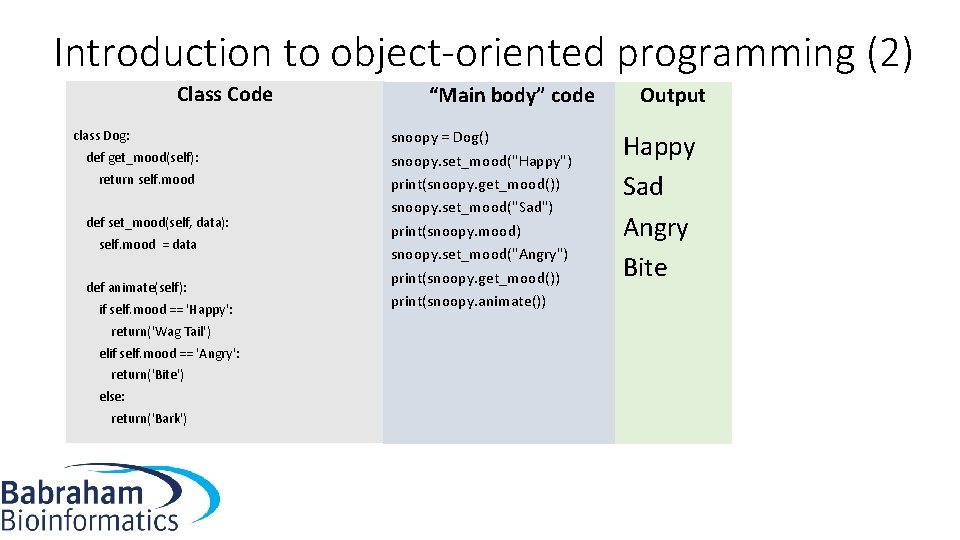 Introduction to object-oriented programming (2)

Class Code

class Dog:
def get_mood(self):
return self.mood

def set_mood(self, data):
self.mood = data

def animate(self):
if self.mood == 'Happy':
return('Wag Tail')
elif self.mood == 'Angry':
return('Bite')
else:
return('Bark')

“Main body” code

snoopy = Dog()
snoopy.set_mood("Happy")
print(snoopy.get_mood())
snoopy.set_mood("Sad")
print(snoopy.mood)
snoopy.set_mood("Angry")
print(snoopy.get_mood())
print(snoopy.animate())

Output

Happy
Sad
Angry
Bite

Babraham
Bioinformatics